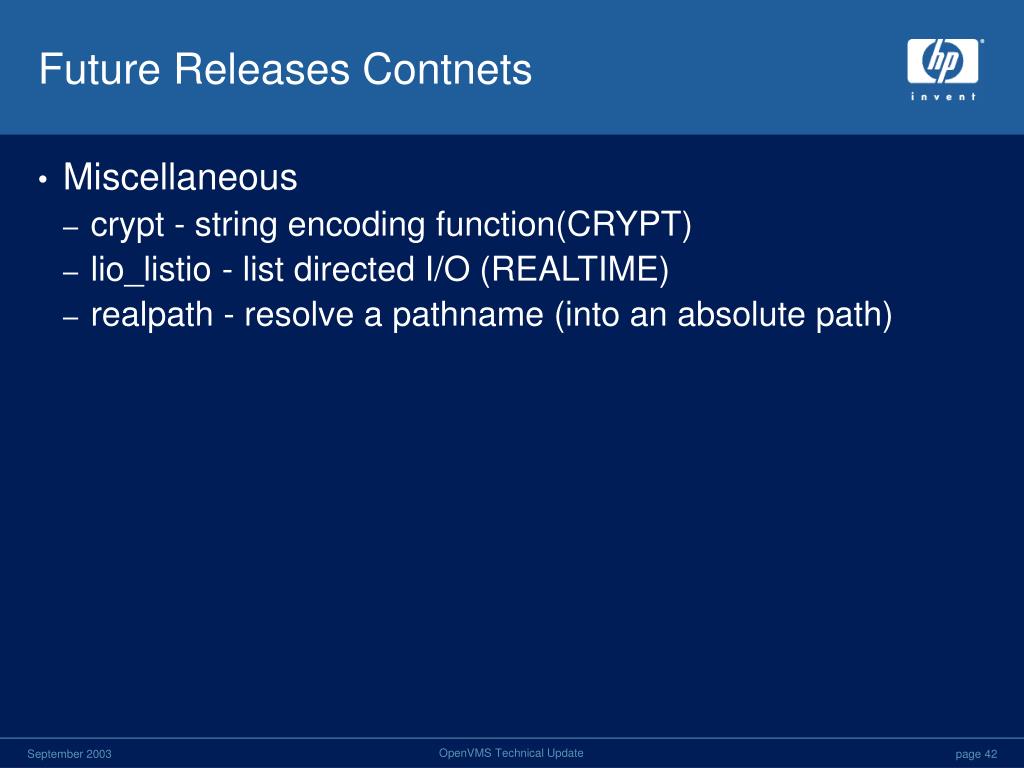 Future Releases Contnets

hp
invent

• Miscellaneous
– crypt - string encoding function(CRYPT)
– lio_listio - list directed I/O (REALTIME)
– realpath - resolve a pathname (into an absolute path)

September 2003

OpenVMS Technical Update

page 42